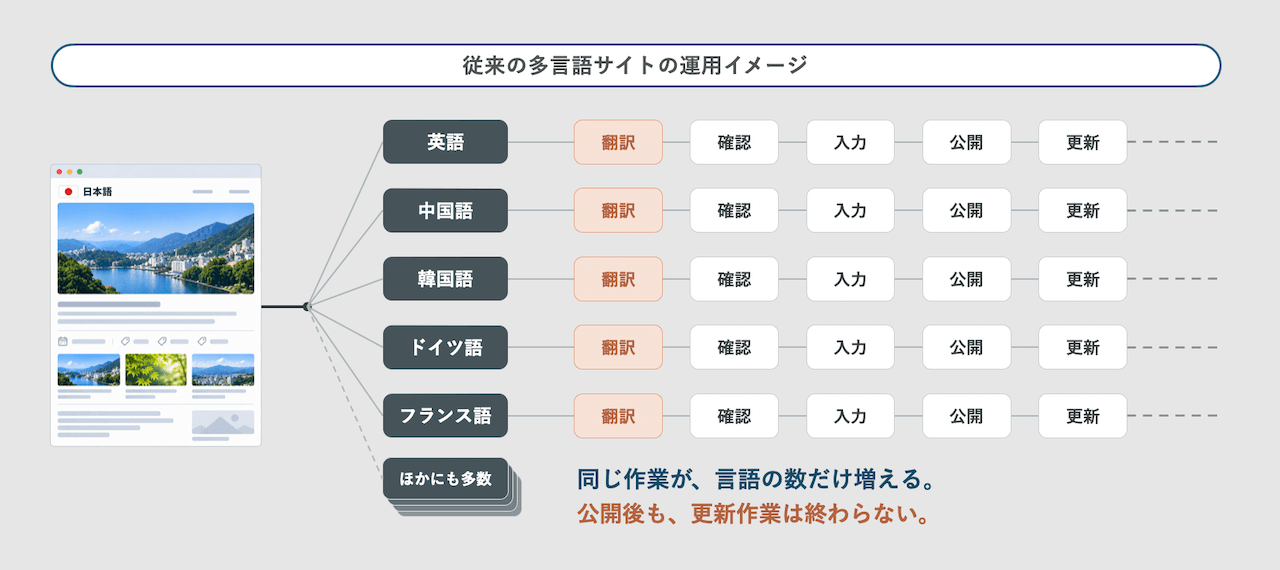 従来の多言語サイトの運用イメージ

日本語

英語 翻訳 確認 入力 公開 更新

中国語 翻訳 確認 入力 公開 更新

韓国語 翻訳 確認 入力 公開 更新

ドイツ語 翻訳 確認 入力 公開 更新

フランス語 翻訳 確認 入力 公開 更新

ほかにも多数

同じ作業が、言語の数だけ増える。
公開後も、更新作業は終わらない。